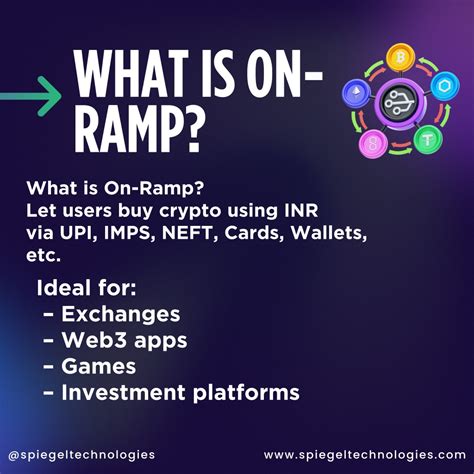 WHAT IS ON-RAMP?

What is On-Ramp?
Let users buy crypto using INR via UPI, IMPS, NEFT, Cards, Wallets, etc.

Ideal for:
– Exchanges
– Web3 apps
– Games
– Investment platforms

@spiegeltechnologies

www.spiegeltechnologies.com